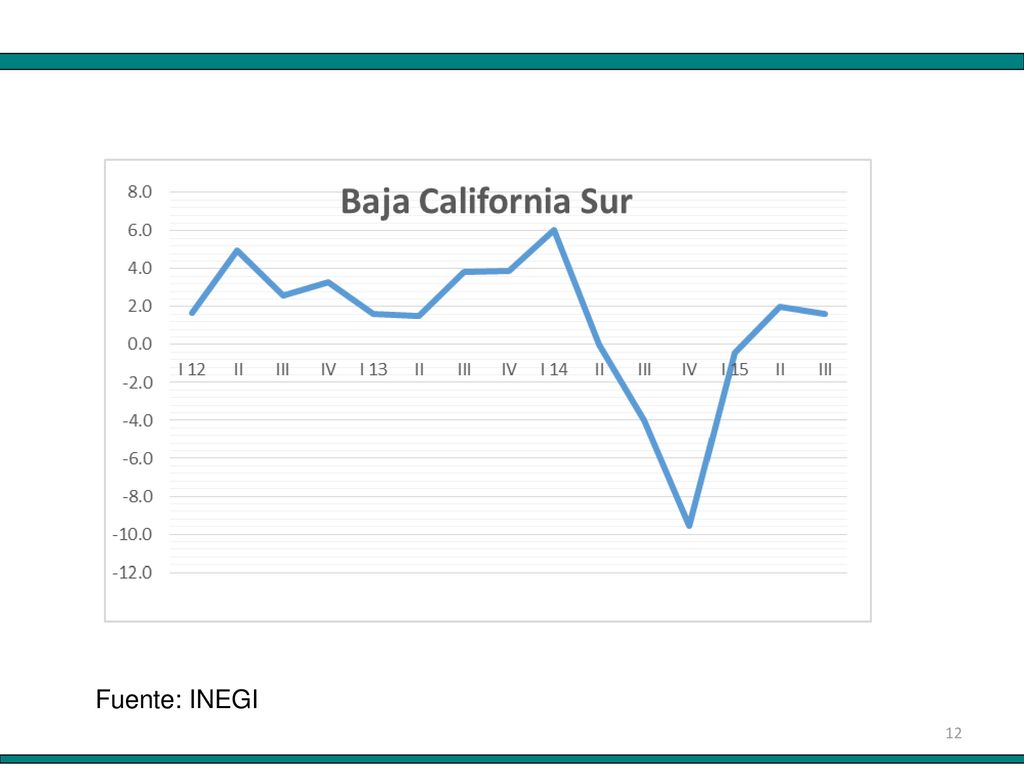 Baja California Sur

8.0
6.0
4.0
2.0
0.0
-2.0
-4.0
-6.0
-8.0
-10.0
-12.0

I 12 II III IV I 13 II III IV I 14 II III IV I 15 II III

Fuente: INEGI

12